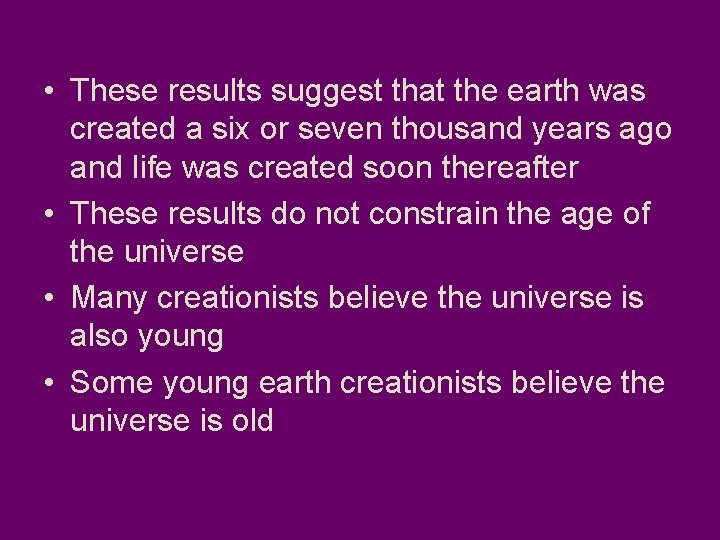 • These results suggest that the earth was created a six or seven thousand years ago and life was created soon thereafter

• These results do not constrain the age of the universe

• Many creationists believe the universe is also young

• Some young earth creationists believe the universe is old